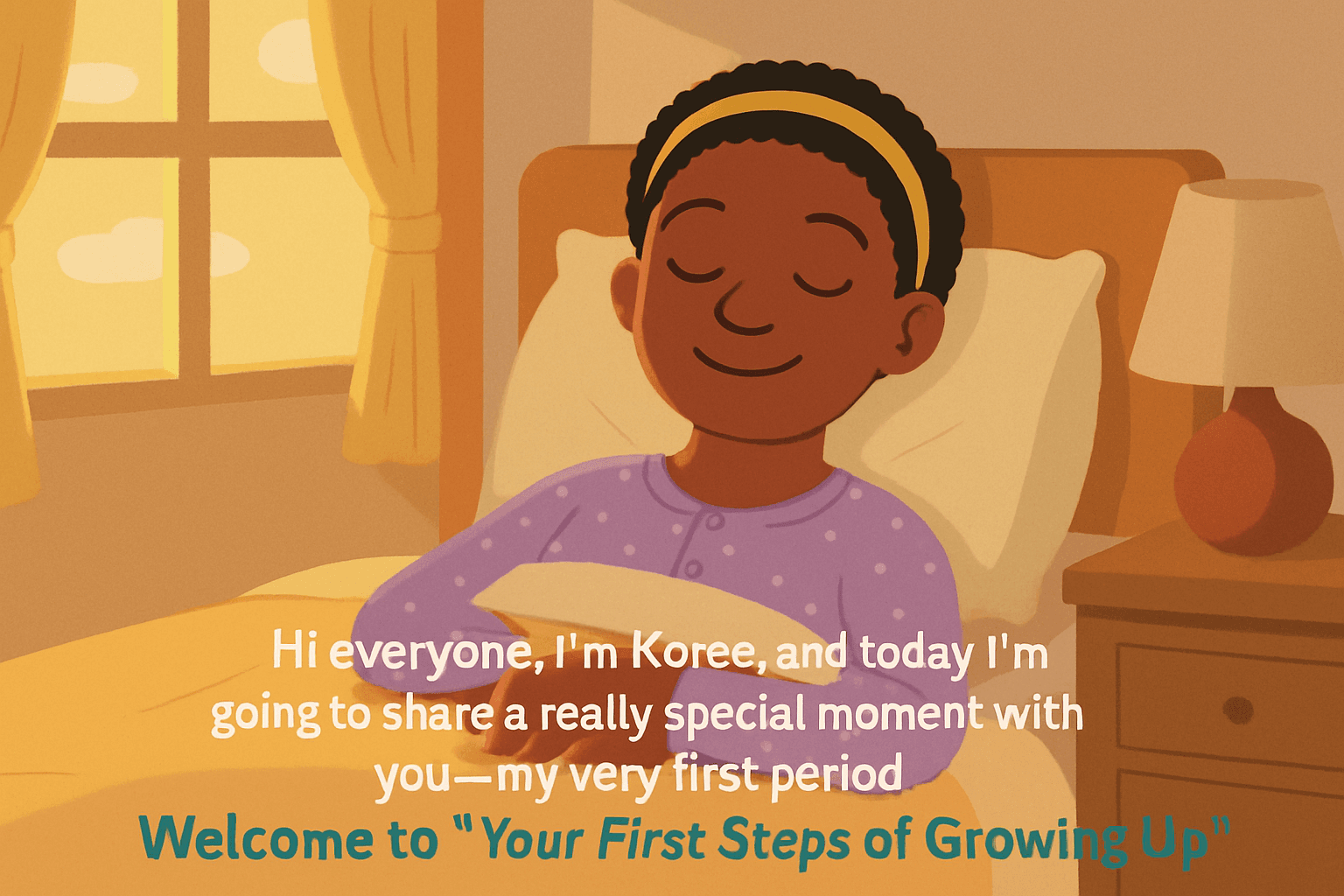 Hi everyone, I'm Koree, and today I'm going to share a really special moment with you—my very first period

Welcome to "Your First Steps of Growing Up"